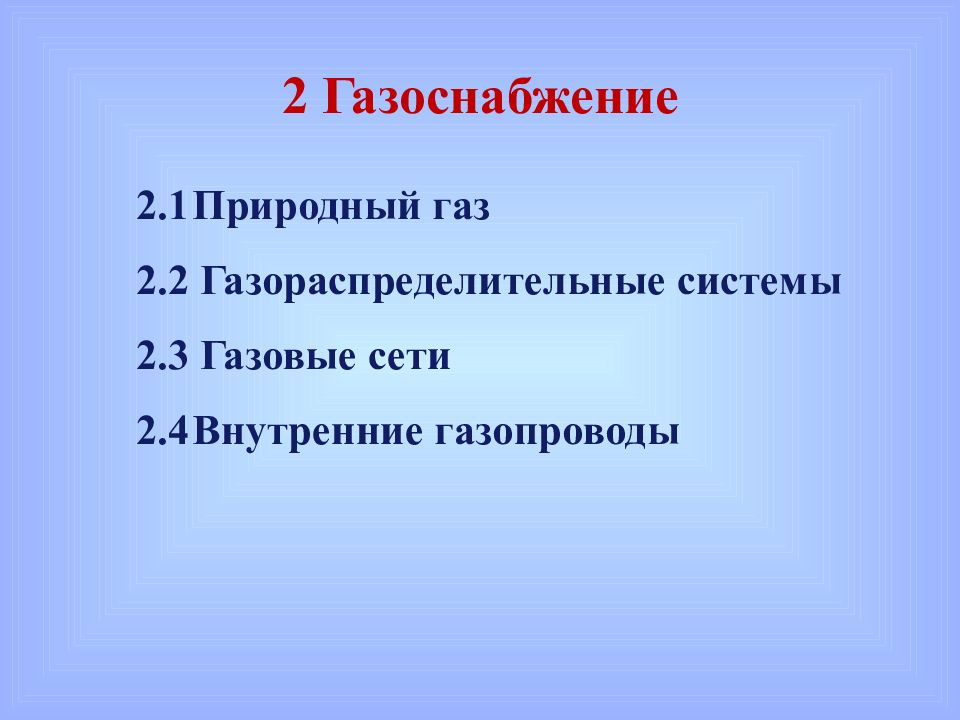 2 Газоснабжение

2.1 Природный газ

2.2 Газораспределительные системы

2.3 Газовые сети

2.4 Внутренние газопроводы